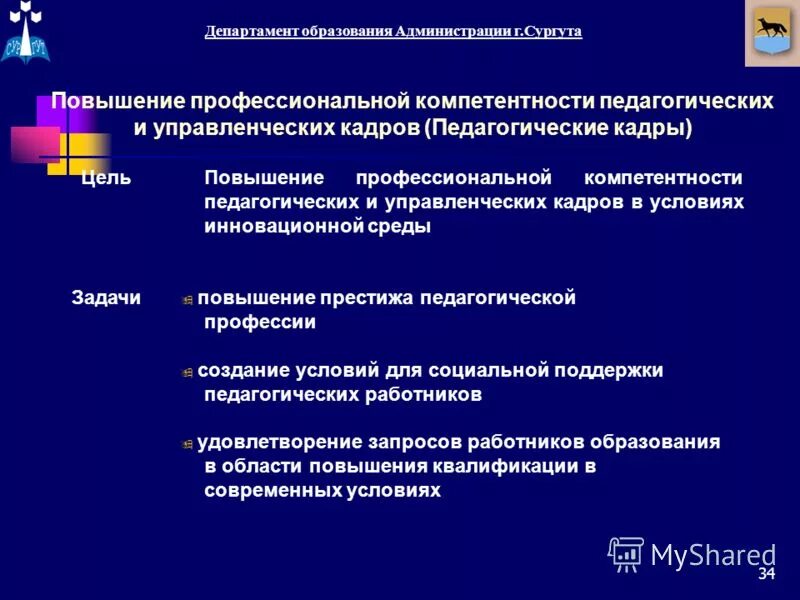 Департамент образования Администрации г.Сургута

Повышение профессиональной компетентности педагогических и управленческих кадров (Педагогические кадры)

Цель

Повышение профессиональной компетентности педагогических и управленческих кадров в условиях инновационной среды

Задачи

повышение престижа педагогической профессии

создание условий для социальной поддержки педагогических работников

удовлетворение запросов работников образования в области повышения квалификации в современных условиях

MyShared

34